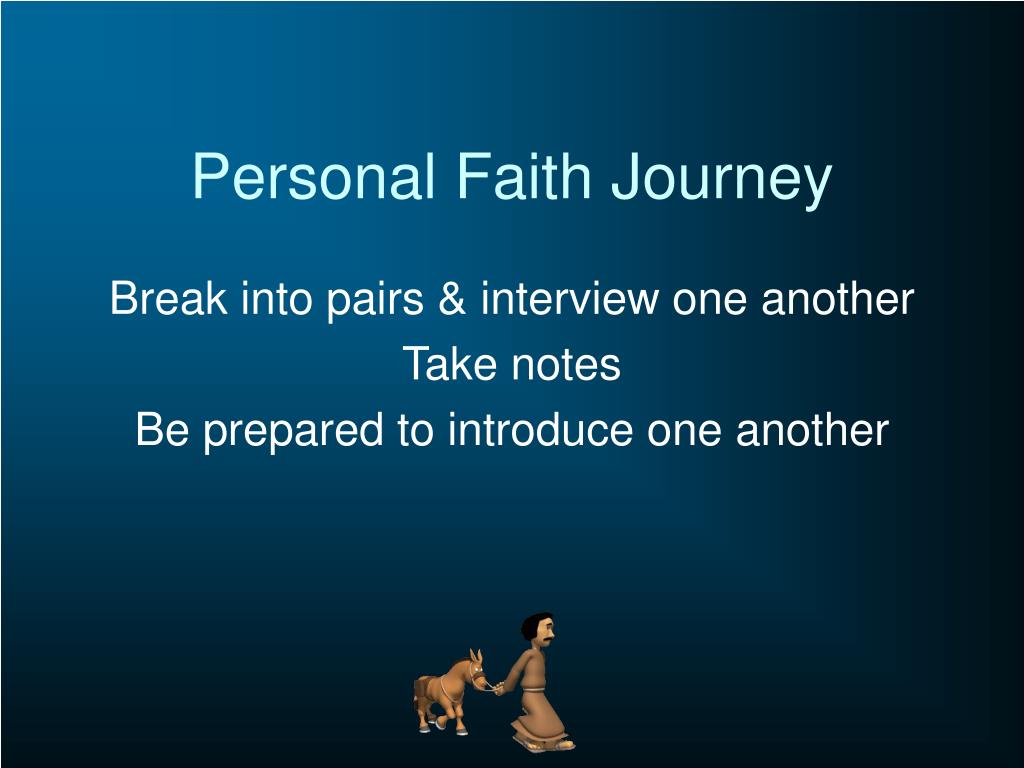 Personal Faith Journey

Break into pairs & interview one another

Take notes

Be prepared to introduce one another